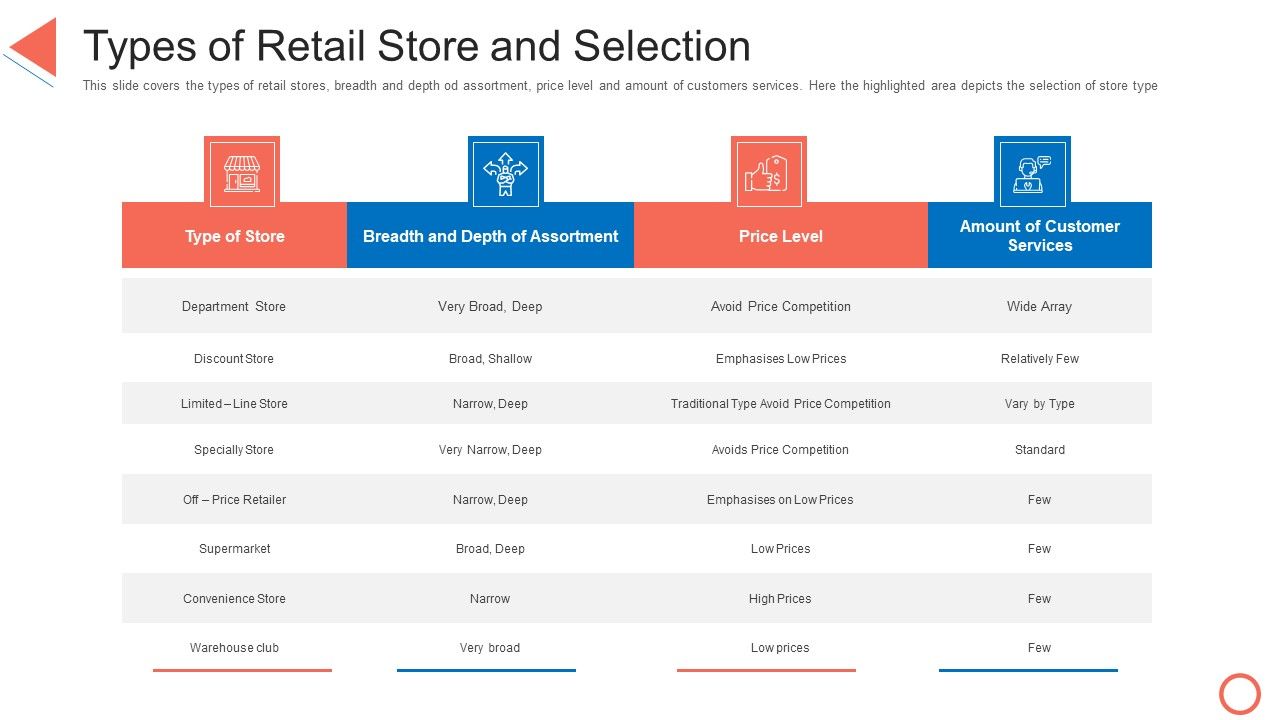 Types of Retail Store and Selection

This slide covers the types of retail stores, breadth and depth od assortment, price level and amount of customers services. Here the highlighted area depicts the selection of store type

| Type of Store | Breadth and Depth of Assortment | Price Level | Amount of Customer Services |
|---|---|---|---|
| Department Store | Very Broad, Deep | Avoid Price Competition | Wide Array |
| Discount Store | Broad, Shallow | Emphasises Low Prices | Relatively Few |
| Limited – Line Store | Narrow, Deep | Traditional Type Avoid Price Competition | Vary by Type |
| Specially Store | Very Narrow, Deep | Avoids Price Competition | Standard |
| Off – Price Retailer | Narrow, Deep | Emphasises on Low Prices | Few |
| Supermarket | Broad, Deep | Low Prices | Few |
| Convenience Store | Narrow | High Prices | Few |
| Warehouse club | Very broad | Low prices | Few |